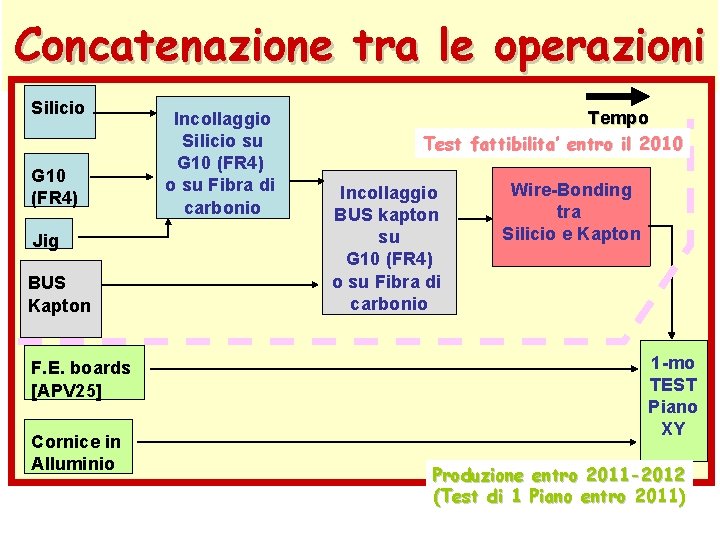 Concatenazione tra le operazioni

Tempo

Test fattibilita' entro il 2010

Silicio

G10 (FR4)

Jig

BUS Kapton

Incollaggio Silicio su G10 (FR4) o su Fibra di carbonio

Incollaggio BUS kapton su G10 (FR4) o su Fibra di carbonio

Wire-Bonding tra Silicio e Kapton

F.E. boards [APV25]

Cornice in Alluminio

1-mo TEST Piano XY

Produzione entro 2011-2012 (Test di 1 Piano entro 2011)